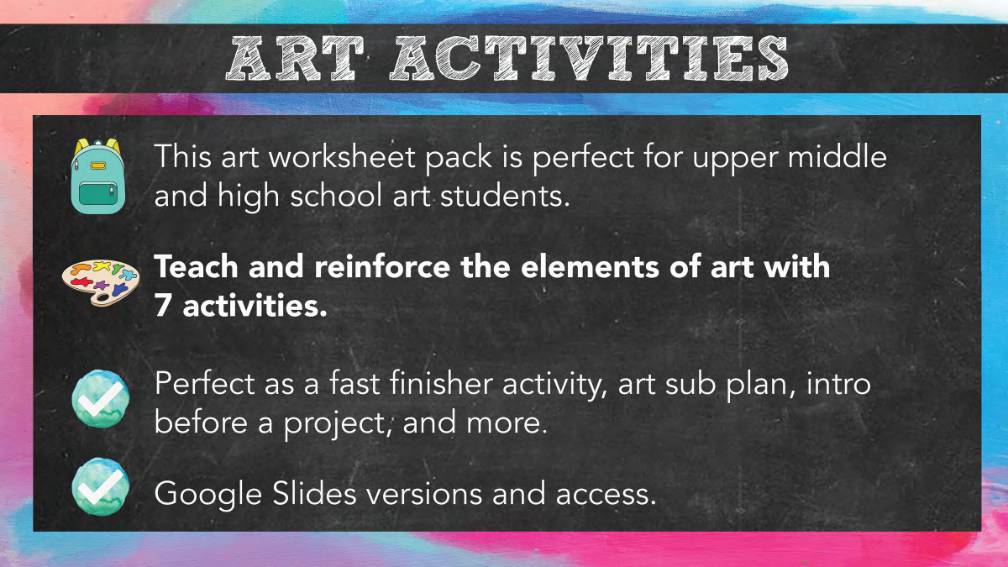 ART ACTIVITIES

This art worksheet pack is perfect for upper middle and high school art students.

Teach and reinforce the elements of art with 7 activities.

Perfect as a fast finisher activity, art sub plan, intro before a project, and more.

Google Slides versions and access.